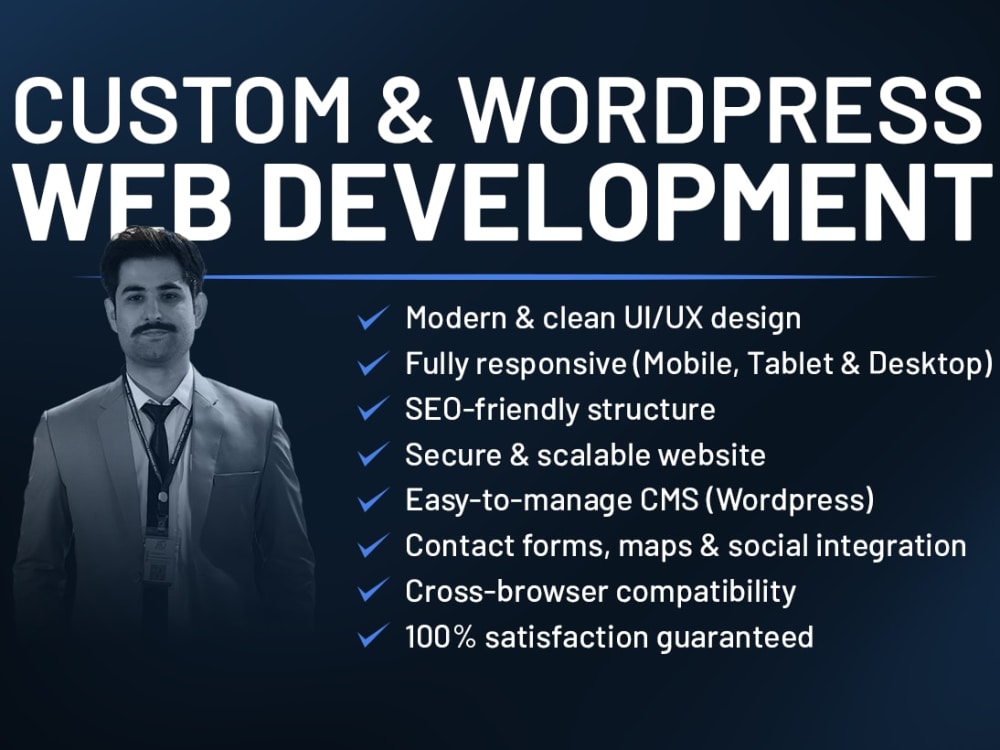 CUSTOM & WORDPRESS
WEB DEVELOPMENT

✓ Modern & clean UI/UX design
✓ Fully responsive (Mobile, Tablet & Desktop)
✓ SEO-friendly structure
✓ Secure & scalable website
✓ Easy-to-manage CMS (Wordpress)
✓ Contact forms, maps & social integration
✓ Cross-browser compatibility
✓ 100% satisfaction guaranteed